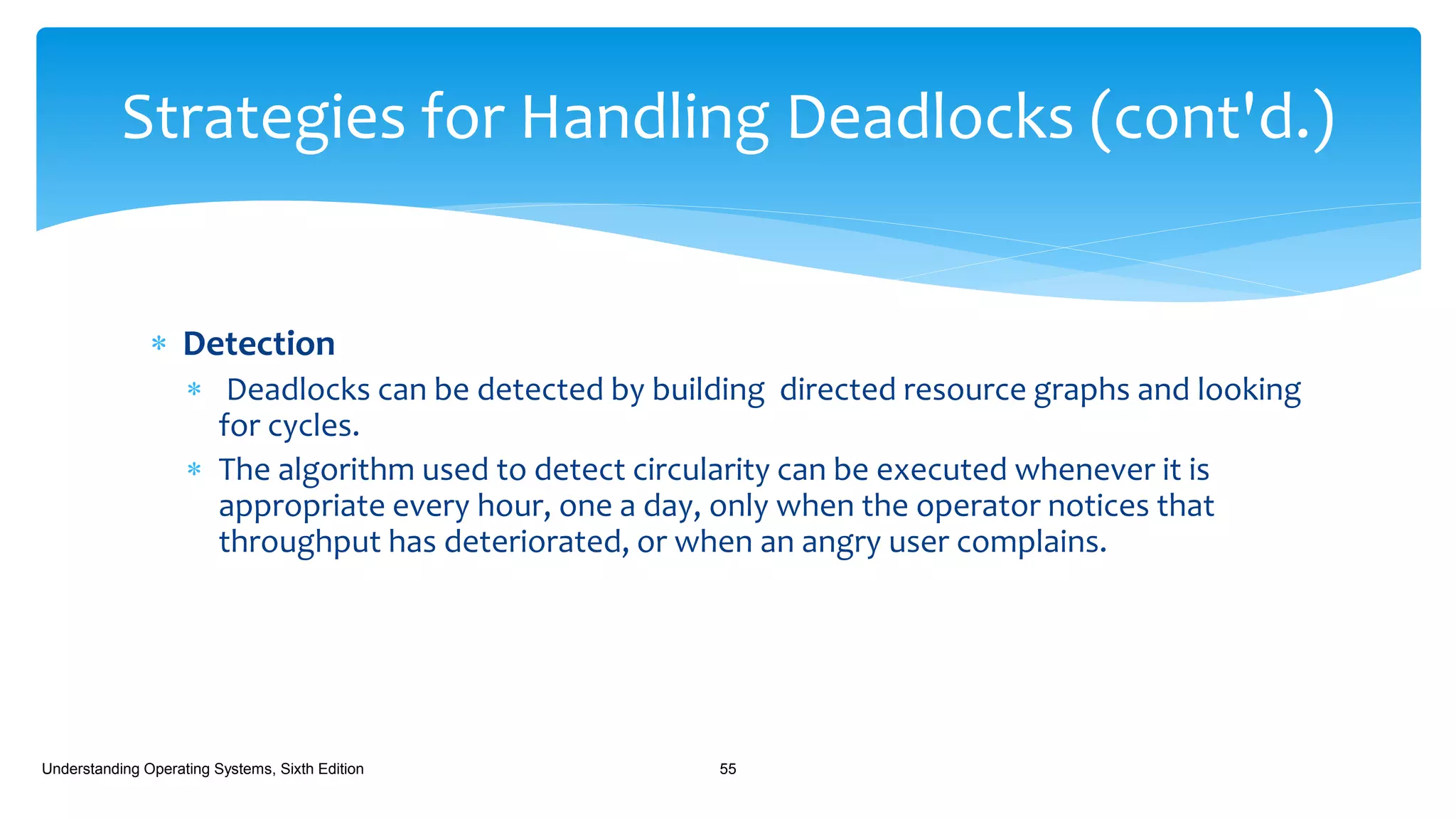 Strategies for Handling Deadlocks (cont'd.)

* Detection
  * Deadlocks can be detected by building directed resource graphs and looking for cycles.
  * The algorithm used to detect circularity can be executed whenever it is appropriate every hour, one a day, only when the operator notices that throughput has deteriorated, or when an angry user complains.

Understanding Operating Systems, Sixth Edition

55